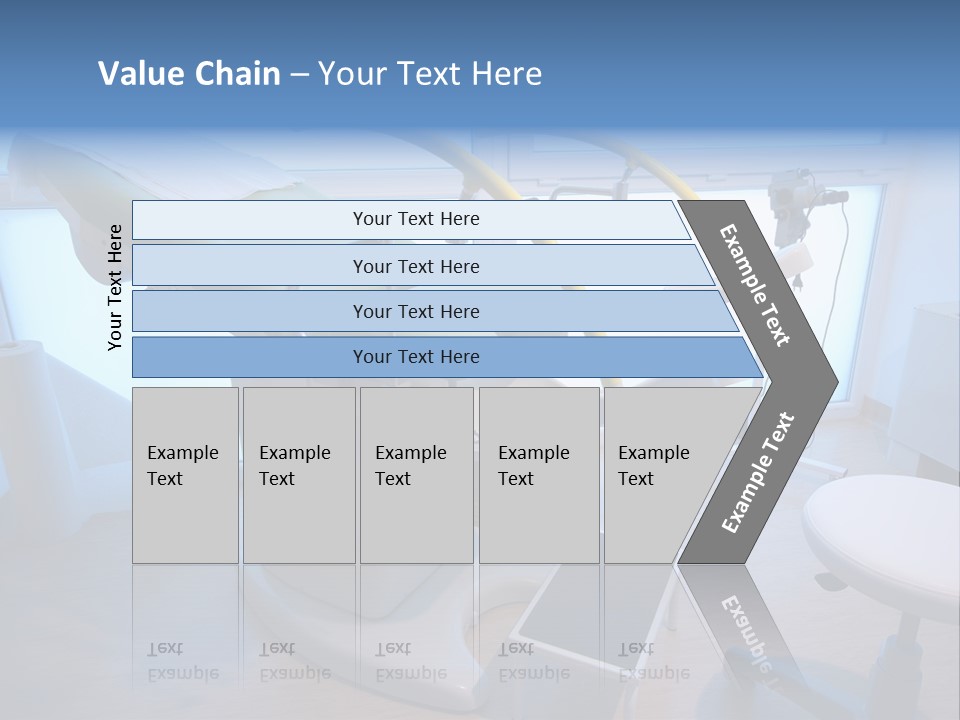 Value Chain – Your Text Here

Your Text Here

Your Text Here

Your Text Here

Your Text Here

Your Text Here

Example Text

Example Text

Example Text

Example Text

Example Text

Example Text

Example Text